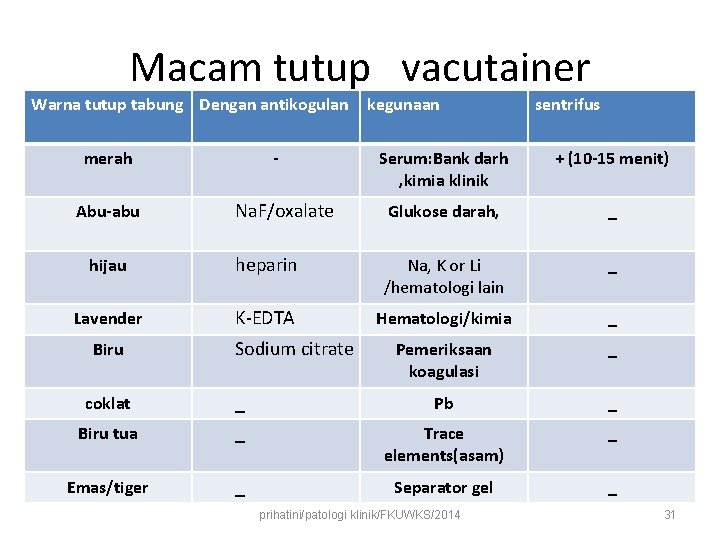 Macam tutup vacutainer

| Warna tutup tabung | Dengan antikogulan | kegunaan | sentrifus |
|---|---|---|---|
| merah | - | Serum:Bank darh ,kimia klinik | + (10-15 menit) |
| Abu-abu | NaF/oxalate | Glukose darah, | _ |
| hijau | heparin | Na, K or Li /hematologi lain | _ |
| Lavender | K-EDTA | Hematologi/kimia | _ |
| Biru | Sodium citrate | Pemeriksaan koagulasi | _ |
| coklat | _ | Pb | _ |
| Biru tua | _ | Trace elements(asam) | _ |
| Emas/tiger | _ | Separator gel | _ |

prihatini/patologi klinik/FKUWKS/2014

31